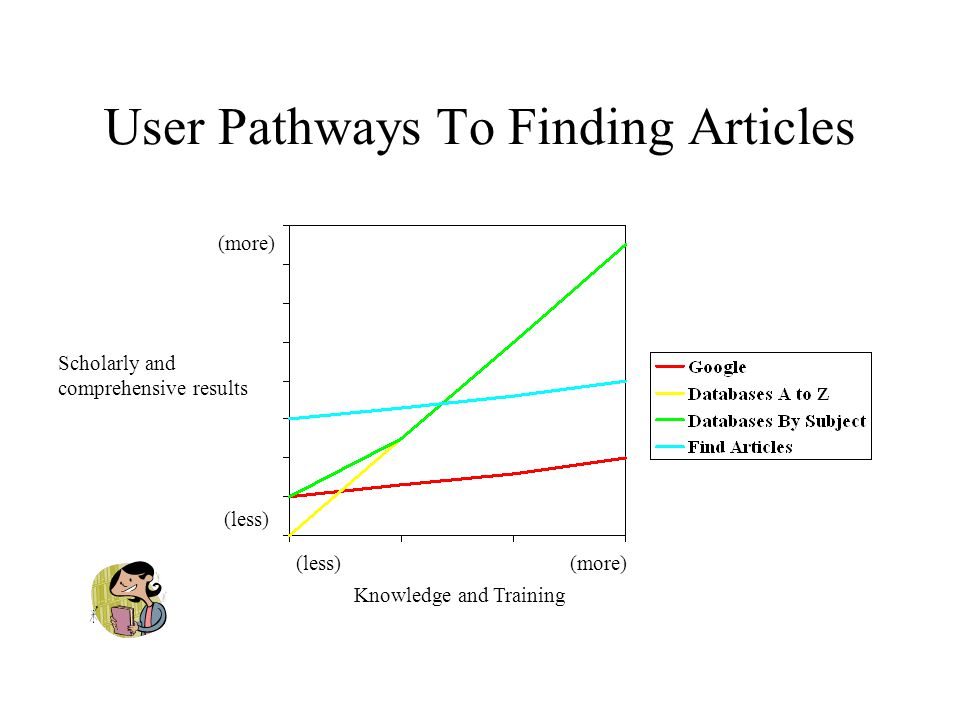 User Pathways To Finding Articles

(more)

Scholarly and comprehensive results

(less)

(less)

(more)

Knowledge and Training

Google
Databases A to Z
Databases By Subject
Find Articles